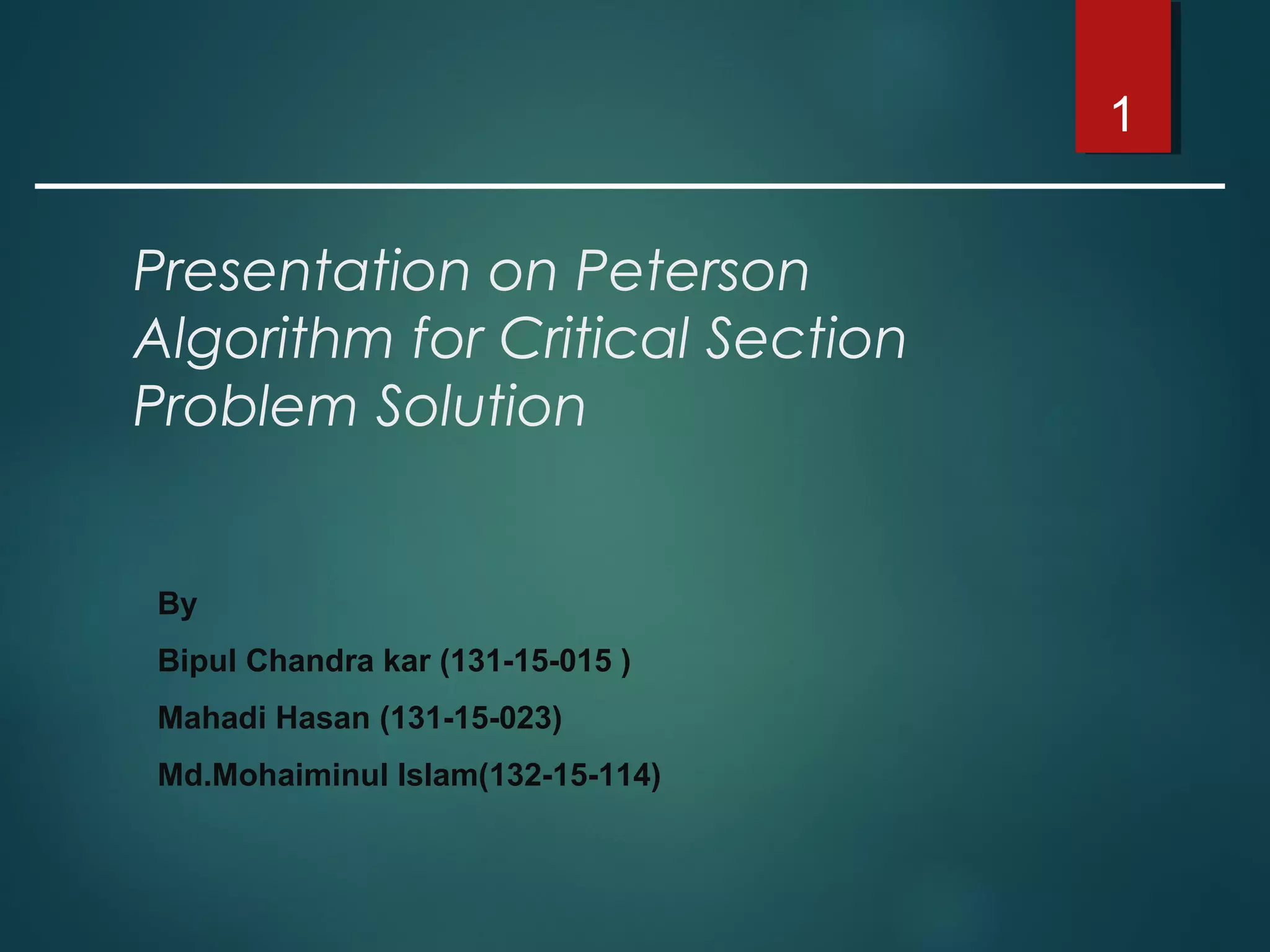 1

Presentation on Peterson Algorithm for Critical Section Problem Solution

By

Bipul Chandra kar (131-15-015 )

Mahadi Hasan (131-15-023)

Md.Mohaiminul Islam(132-15-114)